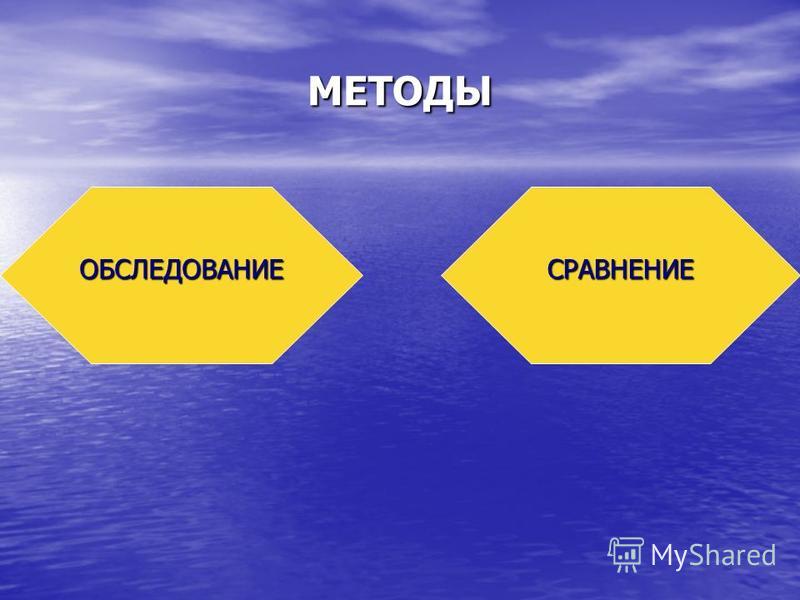 МЕТОДЫ

ОБСЛЕДОВАНИЕ

СРАВНЕНИЕ

MyShared